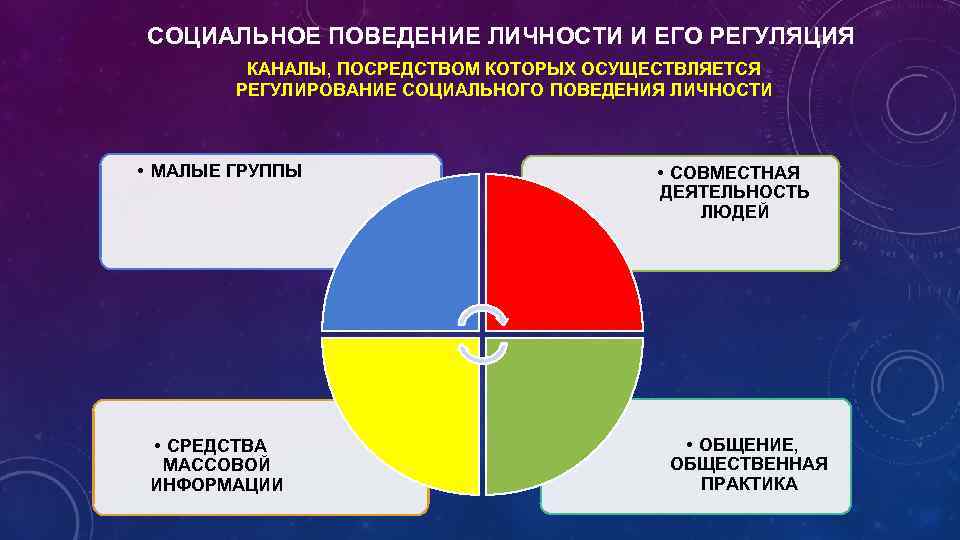 СОЦИАЛЬНОЕ ПОВЕДЕНИЕ ЛИЧНОСТИ И ЕГО РЕГУЛЯЦИЯ

КАНАЛЫ, ПОСРЕДСТВОМ КОТОРЫХ ОСУЩЕСТВЛЯЕТСЯ РЕГУЛИРОВАНИЕ СОЦИАЛЬНОГО ПОВЕДЕНИЯ ЛИЧНОСТИ

• МАЛЫЕ ГРУППЫ

• СОВМЕСТНАЯ ДЕЯТЕЛЬНОСТЬ ЛЮДЕЙ

• СРЕДСТВА МАССОВОЙ ИНФОРМАЦИИ

• ОБЩЕНИЕ, ОБЩЕСТВЕННАЯ ПРАКТИКА